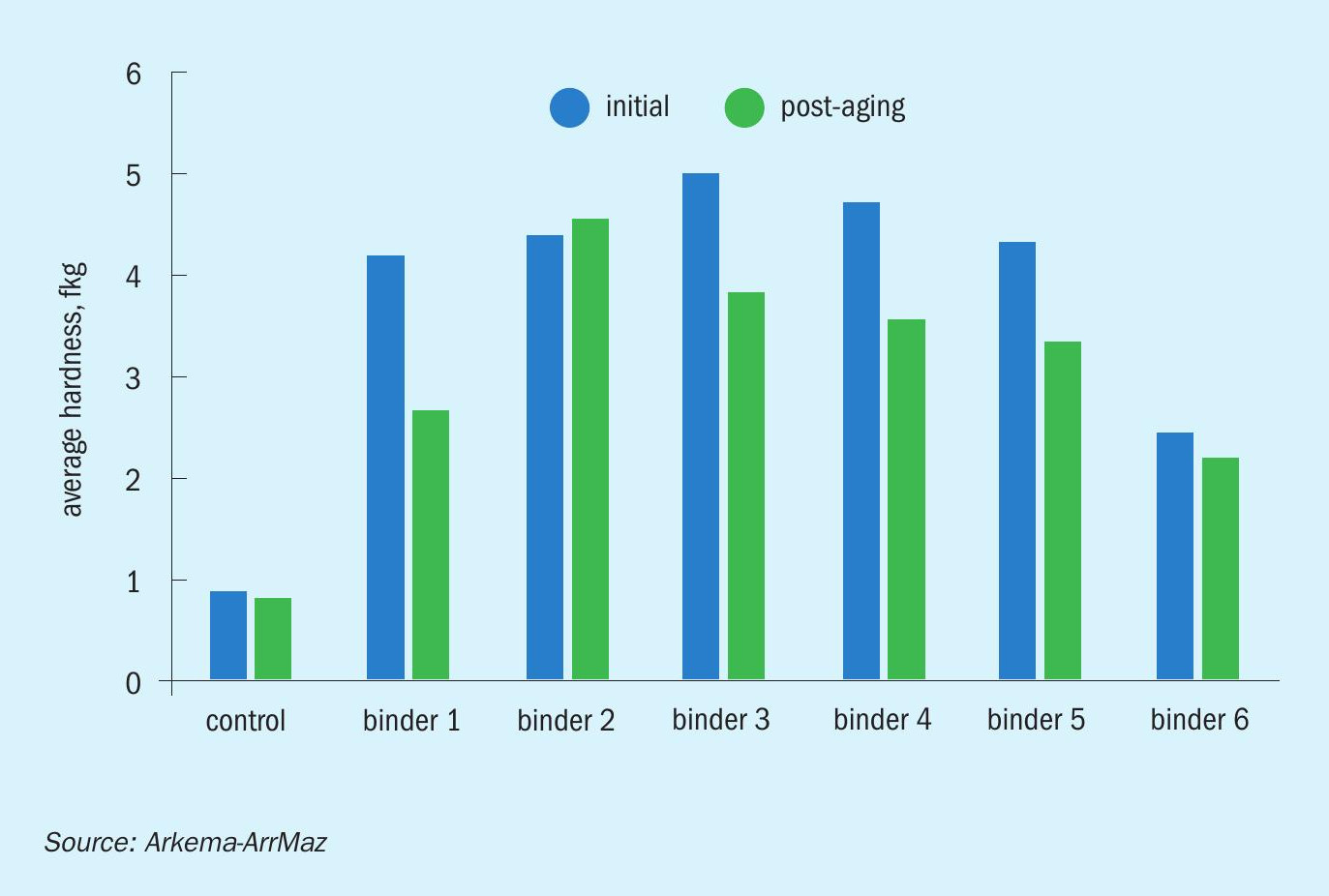 initial
post-aging

average hardness, fkg

6
5
4
3
2
1
0

control
binder 1
binder 2
binder 3
binder 4
binder 5
binder 6

Source: Arkema-ArrMaz